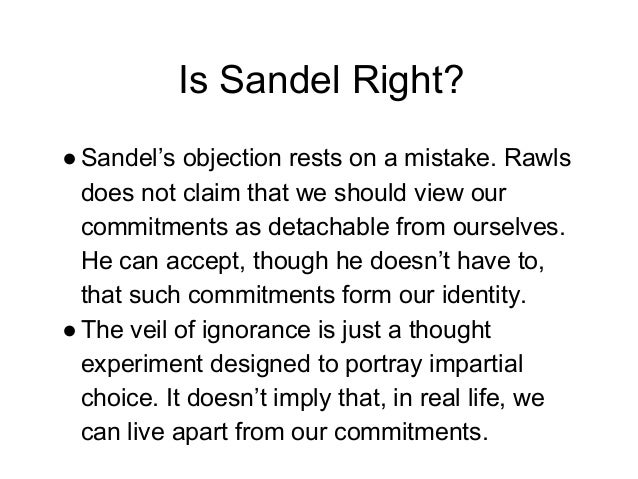 Is Sandel Right?

● Sandel’s objection rests on a mistake. Rawls does not claim that we should view our commitments as detachable from ourselves. He can accept, though he doesn’t have to, that such commitments form our identity.

● The veil of ignorance is just a thought experiment designed to portray impartial choice. It doesn’t imply that, in real life, we can live apart from our commitments.